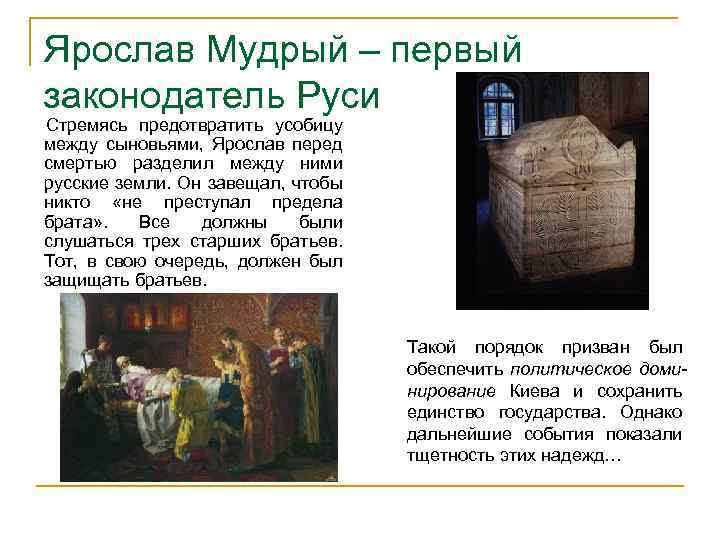 Ярослав Мудрый – первый законодатель Руси

Стремясь предотвратить усобицу между сыновьями, Ярослав перед смертью разделил между ними русские земли. Он завещал, чтобы никто «не преступал предела брата». Все должны были слушаться трех старших братьев. Тот, в свою очередь, должен был защищать братьев.

Такой порядок призван был обеспечить политическое доминирование Киева и сохранить единство государства. Однако дальнейшие события показали тщетность этих надежд…